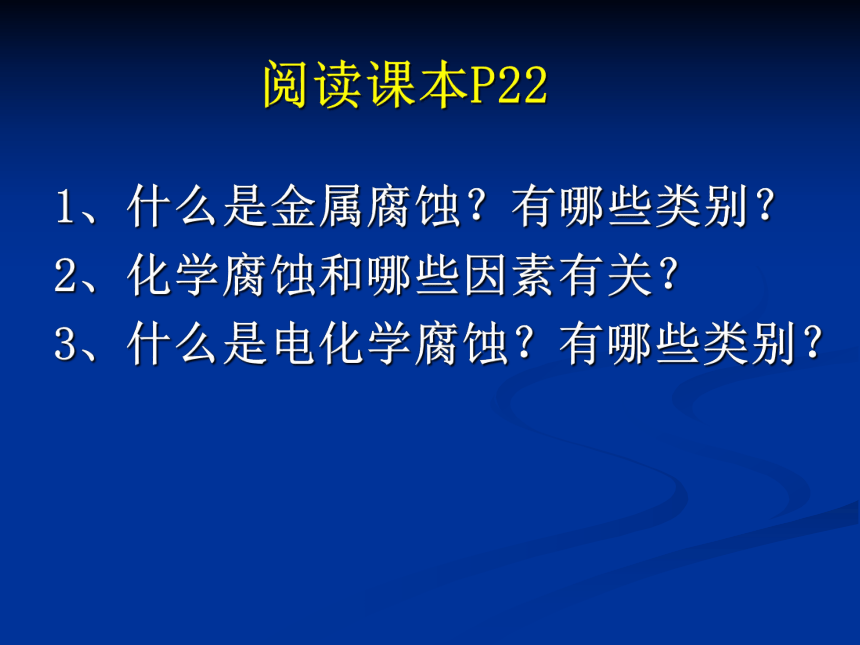 阅读课本P22

1、什么是金属腐蚀？有哪些类别？
2、化学腐蚀和哪些因素有关？
3、什么是电化学腐蚀？有哪些类别？